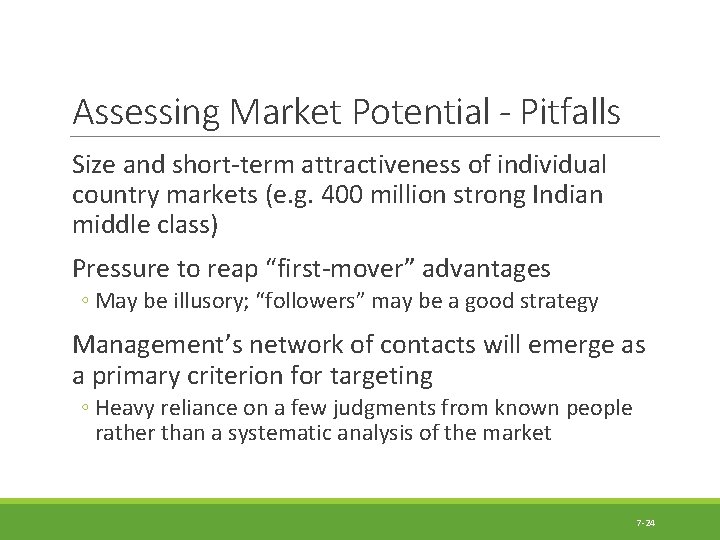 Assessing Market Potential - Pitfalls

Size and short-term attractiveness of individual country markets (e.g. 400 million strong Indian middle class)

Pressure to reap “first-mover” advantages
◦ May be illusory; “followers” may be a good strategy

Management’s network of contacts will emerge as a primary criterion for targeting
◦ Heavy reliance on a few judgments from known people rather than a systematic analysis of the market

7-24